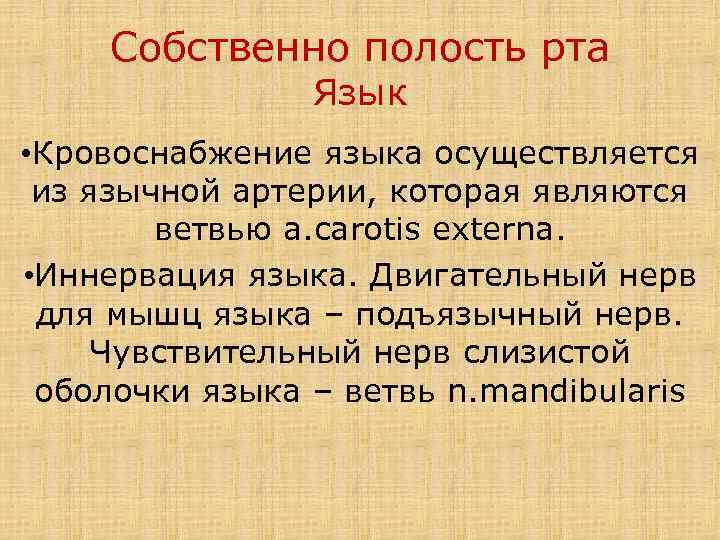 Собственно полость рта
Язык

•Кровоснабжение языка осуществляется из язычной артерии, которая являются ветвью a.carotis externa.

•Иннервация языка. Двигательный нерв для мышц языка – подъязычный нерв. Чувствительный нерв слизистой оболочки языка – ветвь n.mandibularis